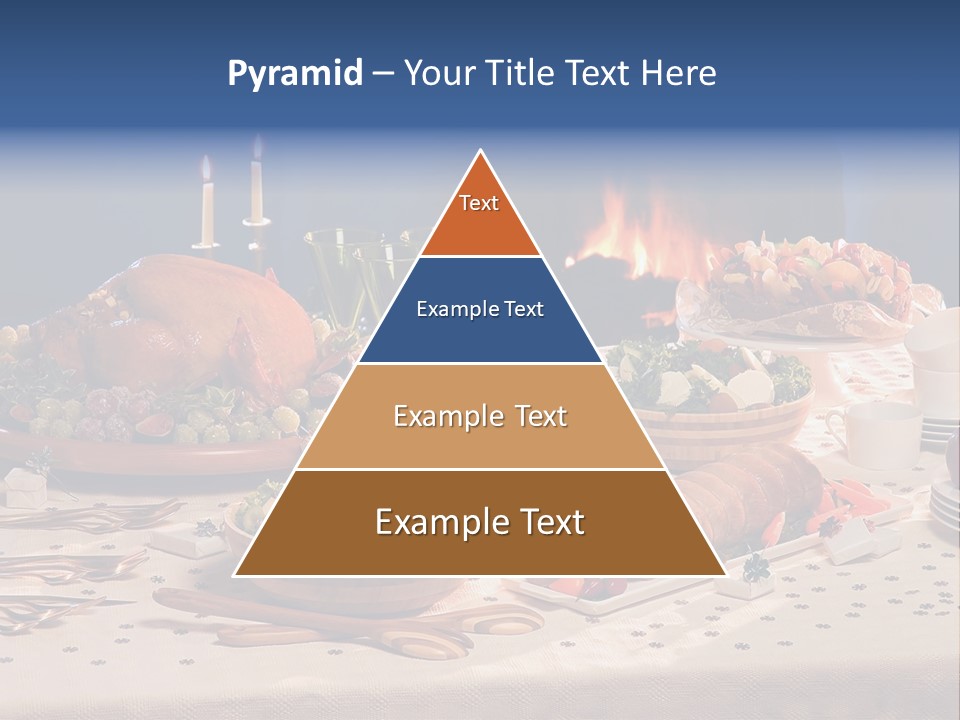 Pyramid – Your Title Text Here

Text

Example Text

Example Text

Example Text